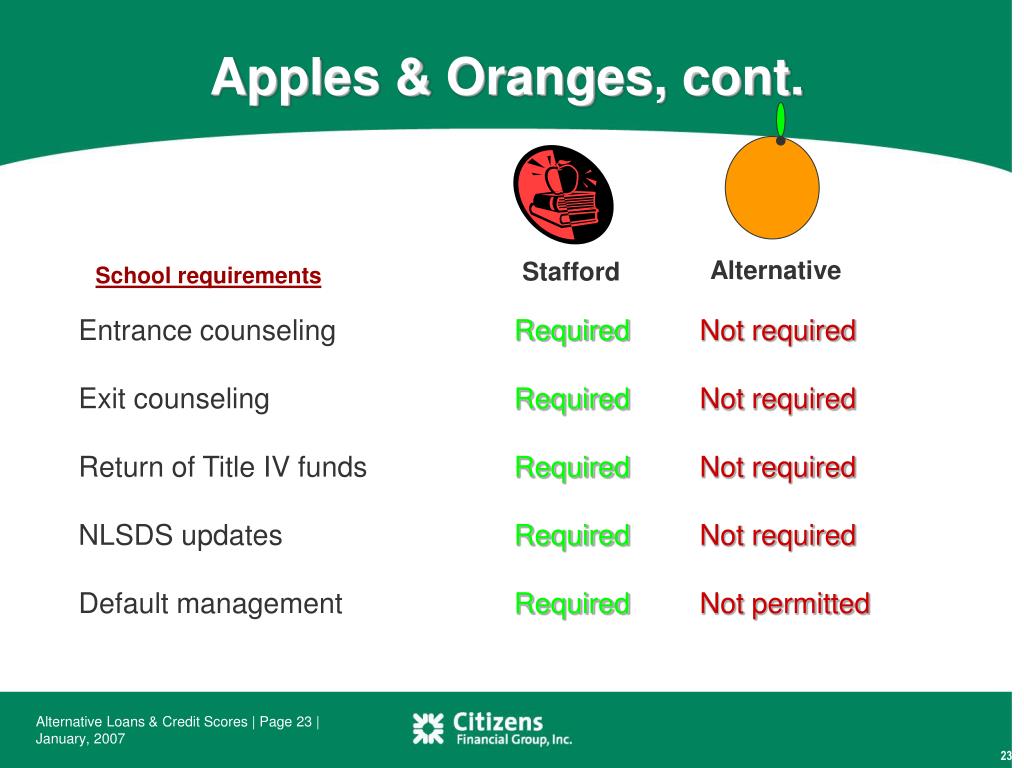 Apples & Oranges, cont.

| School requirements | Stafford | Alternative |
|---|---|---|
| Entrance counseling | Required | Not required |
| Exit counseling | Required | Not required |
| Return of Title IV funds | Required | Not required |
| NLSDS updates | Required | Not required |
| Default management | Required | Not permitted |

Alternative Loans & Credit Scores | Page 23 | January, 2007

Citizens Financial Group, Inc.

23